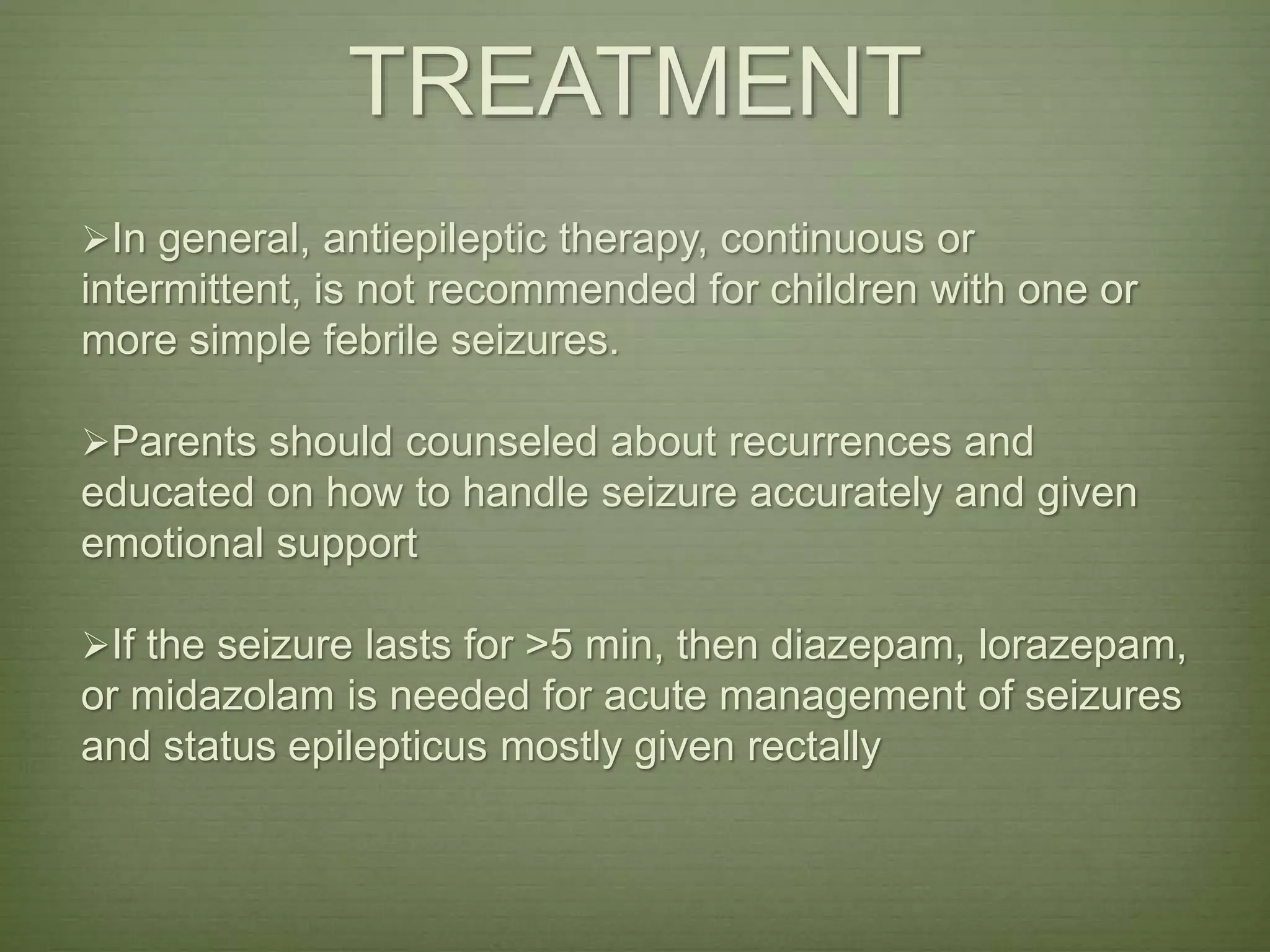 TREATMENT

➢In general, antiepileptic therapy, continuous or intermittent, is not recommended for children with one or more simple febrile seizures.

➢Parents should counseled about recurrences and educated on how to handle seizure accurately and given emotional support

➢If the seizure lasts for >5 min, then diazepam, lorazepam, or midazolam is needed for acute management of seizures and status epilepticus mostly given rectally